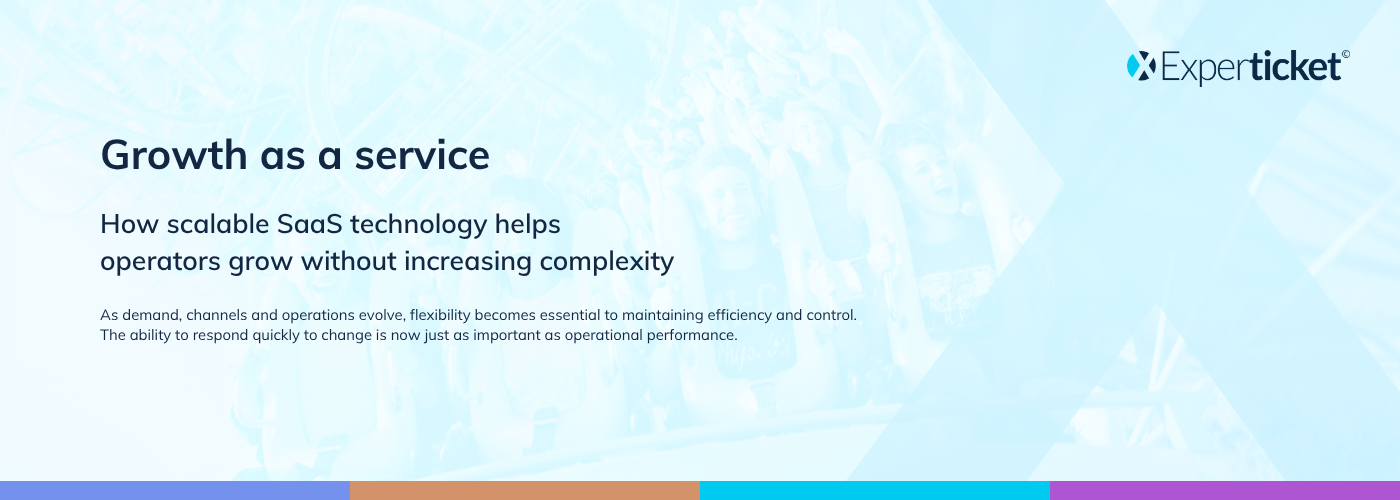 Experticket©

Growth as a service

How scalable SaaS technology helps operators grow without increasing complexity

As demand, channels and operations evolve, flexibility becomes essential to maintaining efficiency and control. The ability to respond quickly to change is now just as important as operational performance.